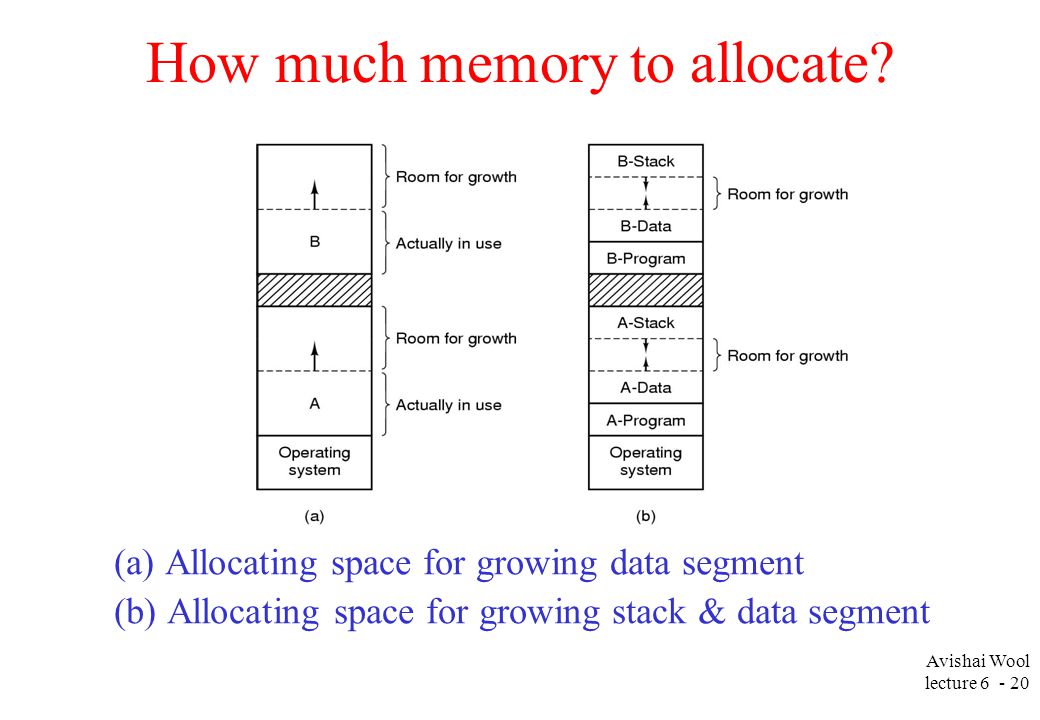 How much memory to allocate?

Room for growth

B

Actually in use

Room for growth

A

Actually in use

Operating system

(a)

B-Stack

Room for growth

B-Data

B-Program

A-Stack

Room for growth

A-Data

A-Program

Operating system

(b)

(a) Allocating space for growing data segment

(b) Allocating space for growing stack & data segment

Avishai Wool
lecture 6 - 20